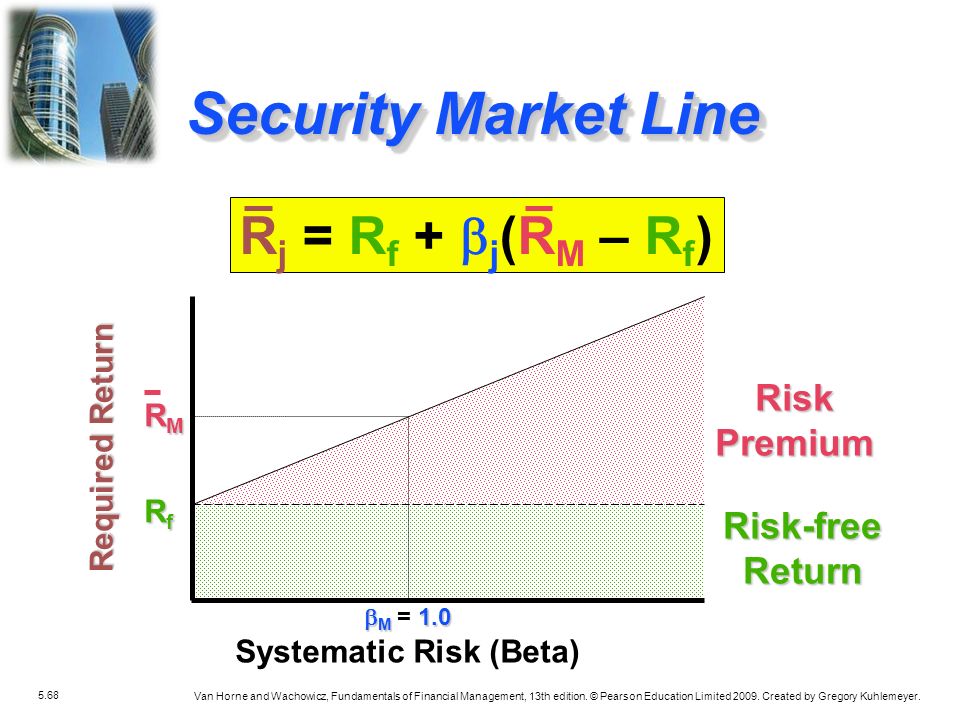 Security Market Line

$\bar{R}_j = R_f + \beta_j(\bar{R}_M - R_f)$

Required Return

$\bar{R}_M$

$R_f$

Risk Premium

Risk-free Return

$\beta_M = 1.0$

Systematic Risk (Beta)

5.68

Van Horne and Wachowicz, Fundamentals of Financial Management, 13th edition. © Pearson Education Limited 2009. Created by Gregory Kuhlemeyer.